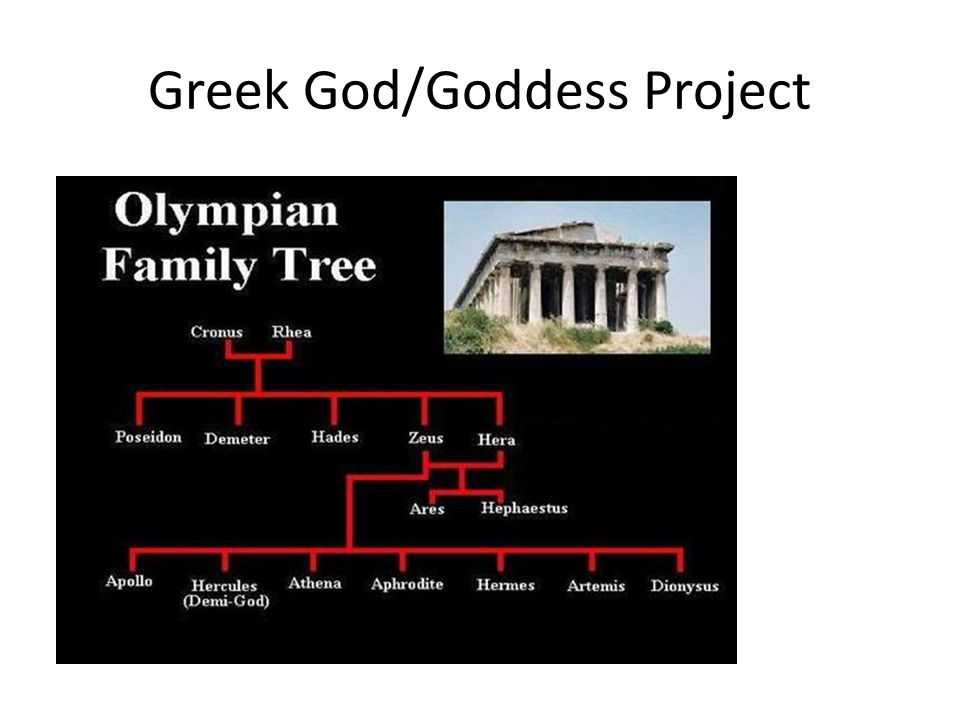 Greek God/Goddess Project

Olympian Family Tree

Cronus Rhea

Poseidon Demeter Hades Zeus Hera

Ares Hephaestus

Apollo Hercules (Demi-God) Athena Aphrodite Hermes Artemis Dionysus